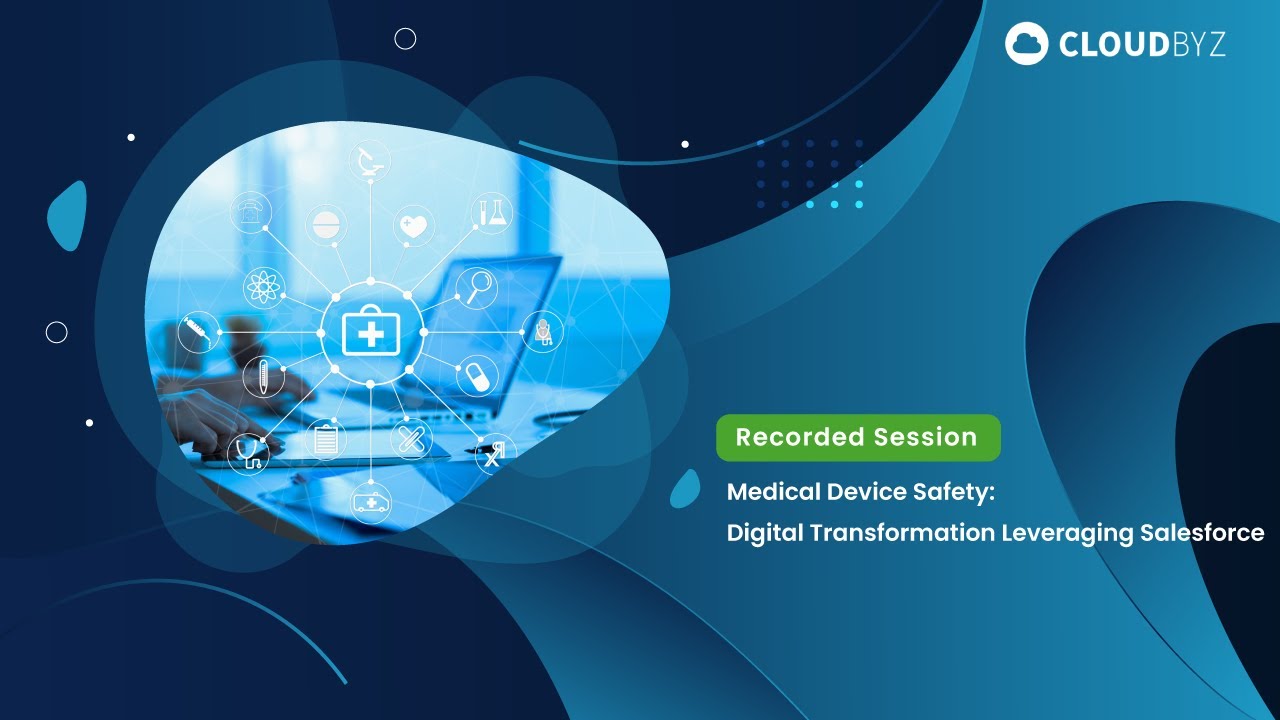 CLOUDBYZ

Recorded Session

Medical Device Safety:
Digital Transformation Leveraging Salesforce